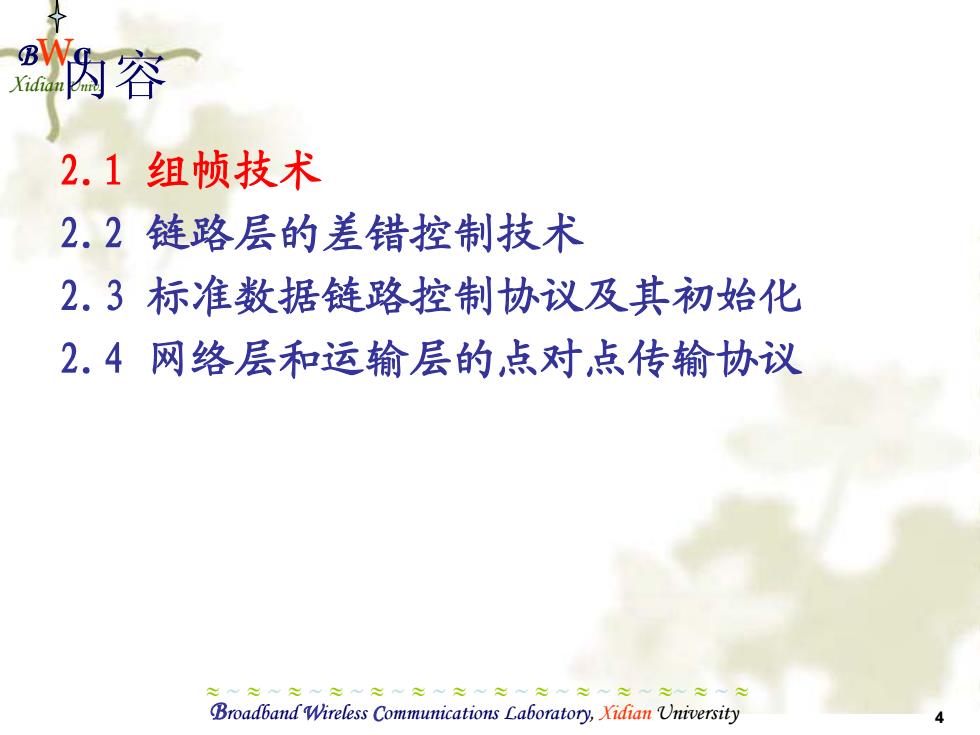 BWC
Xidian Univ.

内容

2.1 组帧技术
2.2 链路层的差错控制技术
2.3 标准数据链路控制协议及其初始化
2.4 网络层和运输层的点对点传输协议

Broadband Wireless Communications Laboratory, Xidian University

4